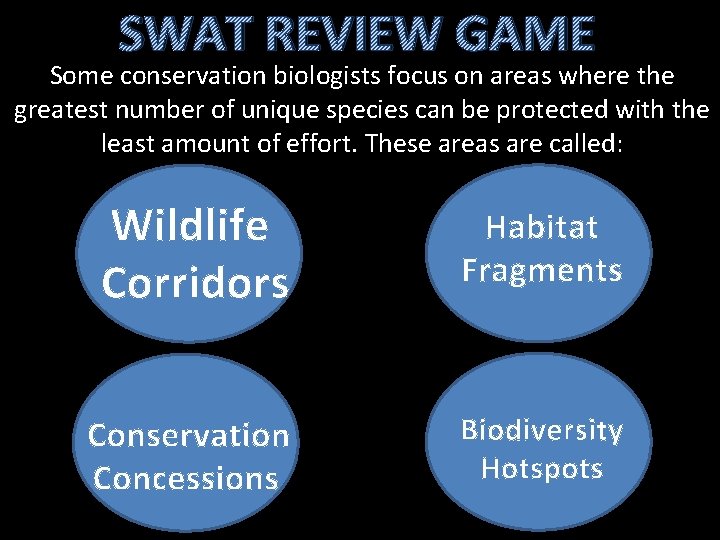 SWAT REVIEW GAME

Some conservation biologists focus on areas where the greatest number of unique species can be protected with the least amount of effort. These areas are called:

Wildlife Corridors

Habitat Fragments

Conservation Concessions

Biodiversity Hotspots